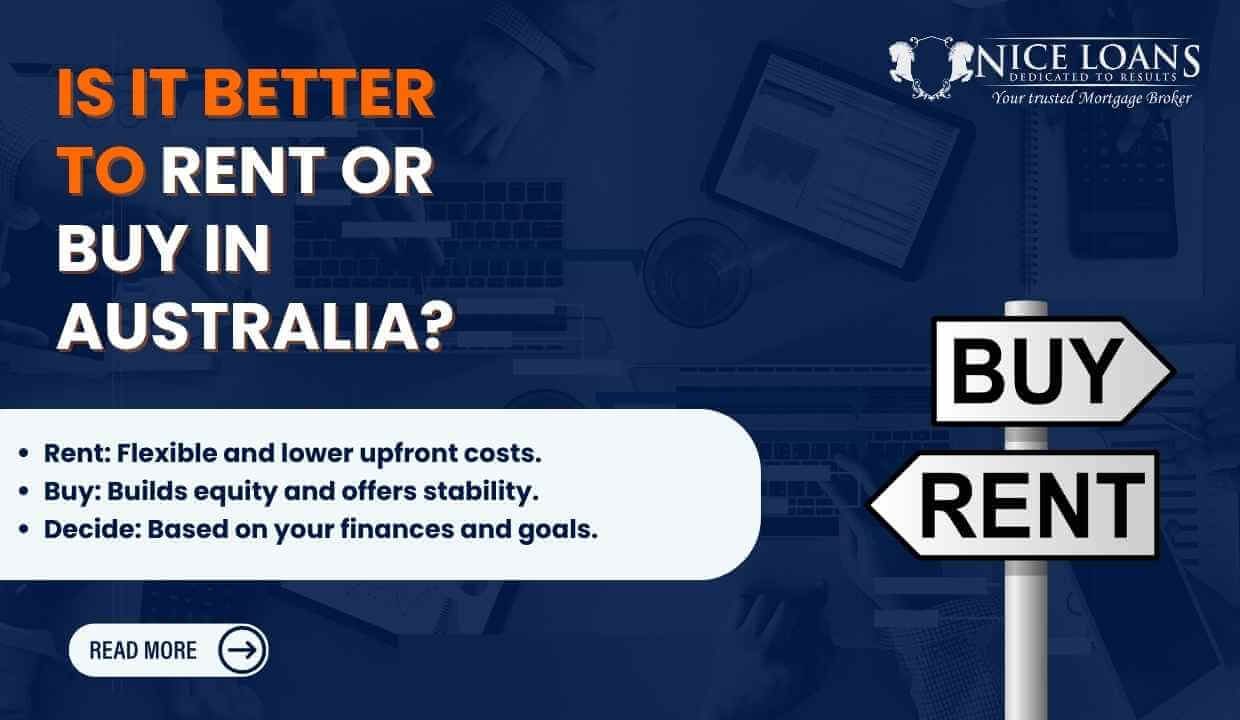 NICE LOANS
DEDICATED TO RESULTS
Your trusted Mortgage Broker

IS IT BETTER TO RENT OR BUY IN AUSTRALIA?

BUY
RENT

- Rent: Flexible and lower upfront costs.
- Buy: Builds equity and offers stability.
- Decide: Based on your finances and goals.

READ MORE